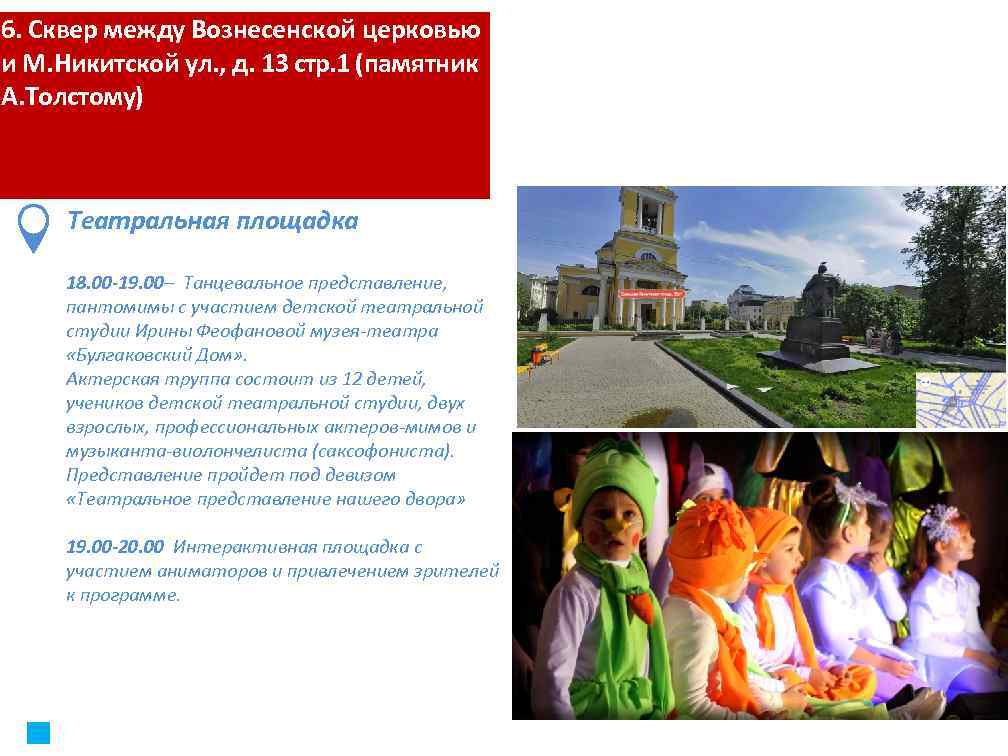 6. Сквер между Вознесенской церковью и М.Никитской ул., д. 13 стр.1 (памятник А.Толстому)

Театральная площадка

18.00-19.00– Танцевальное представление, пантомимы с участием детской театральной студии Ирины Феофановой музея-театра «Булгаковский Дом».
Актерская труппа состоит из 12 детей, учеников детской театральной студии, двух взрослых, профессиональных актеров-мимов и музыканта-виолончелиста (саксофониста).
Представление пройдет под девизом «Театральное представление нашего двора»

19.00-20.00 Интерактивная площадка с участием аниматоров и привлечением зрителей к программе.